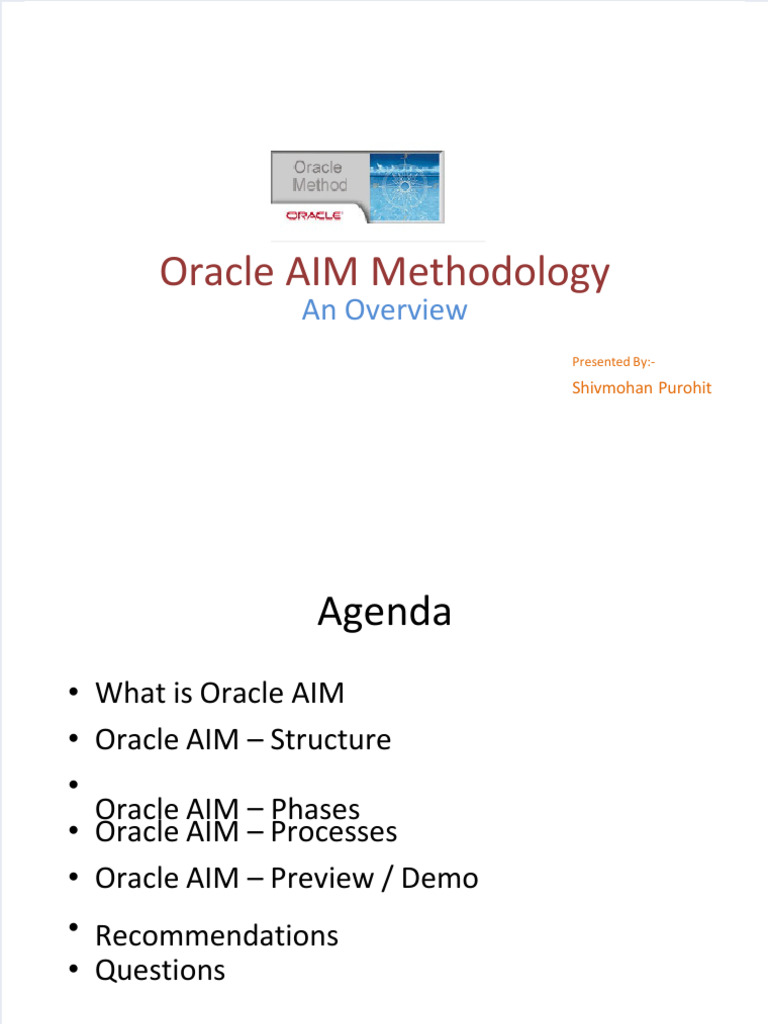 Oracle Method
ORACLE

Oracle AIM Methodology
An Overview

Presented By:-
Shivmohan Purohit

Agenda

• What is Oracle AIM
• Oracle AIM – Structure
• Oracle AIM – Phases
• Oracle AIM – Processes
• Oracle AIM – Preview / Demo
• Recommendations
• Questions